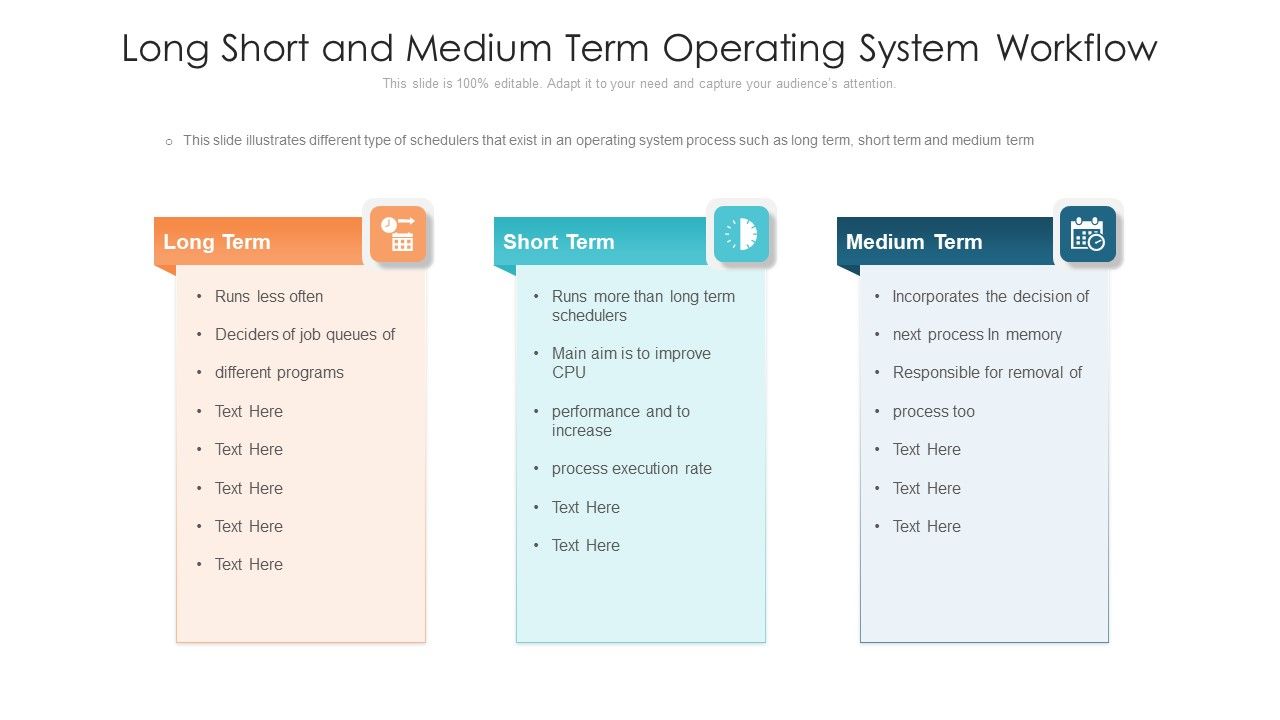 Long Short and Medium Term Operating System Workflow

This slide is 100% editable. Adapt it to your need and capture your audience's attention.

○ This slide illustrates different type of schedulers that exist in an operating system process such as long term, short term and medium term

Long Term

• Runs less often
• Deciders of job queues of
• different programs
• Text Here
• Text Here
• Text Here
• Text Here
• Text Here

Short Term

• Runs more than long term schedulers
• Main aim is to improve CPU
• performance and to increase
• process execution rate
• Text Here
• Text Here

Medium Term

• Incorporates the decision of
• next process In memory
• Responsible for removal of
• process too
• Text Here
• Text Here
• Text Here